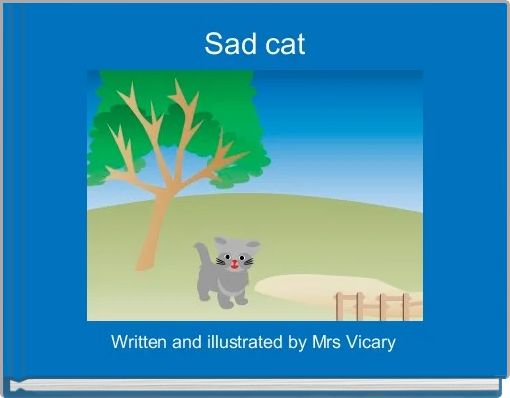 Sad cat

Written and illustrated by Mrs Vicary